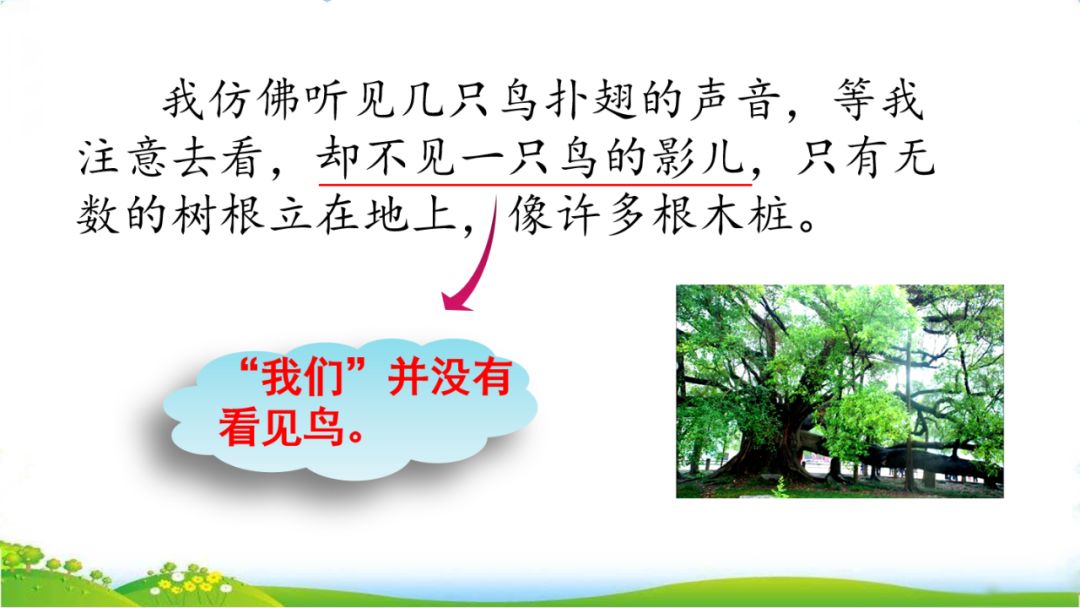 我仿佛听见几只鸟扑翅的声音，等我注意去看，却不见一只鸟的影儿，只有无数的树根立在地上，像许多根木桩。

“我们”并没有看见鸟。